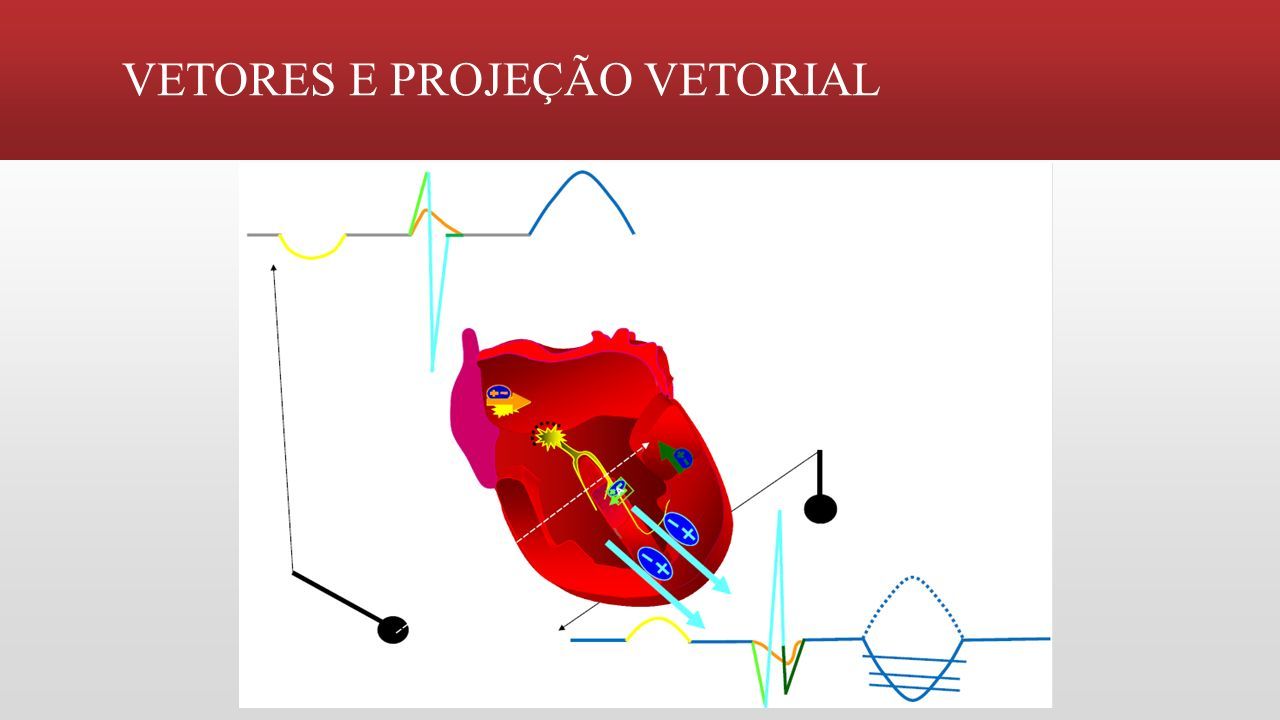 VETORES E PROJEÇÃO VETORIAL